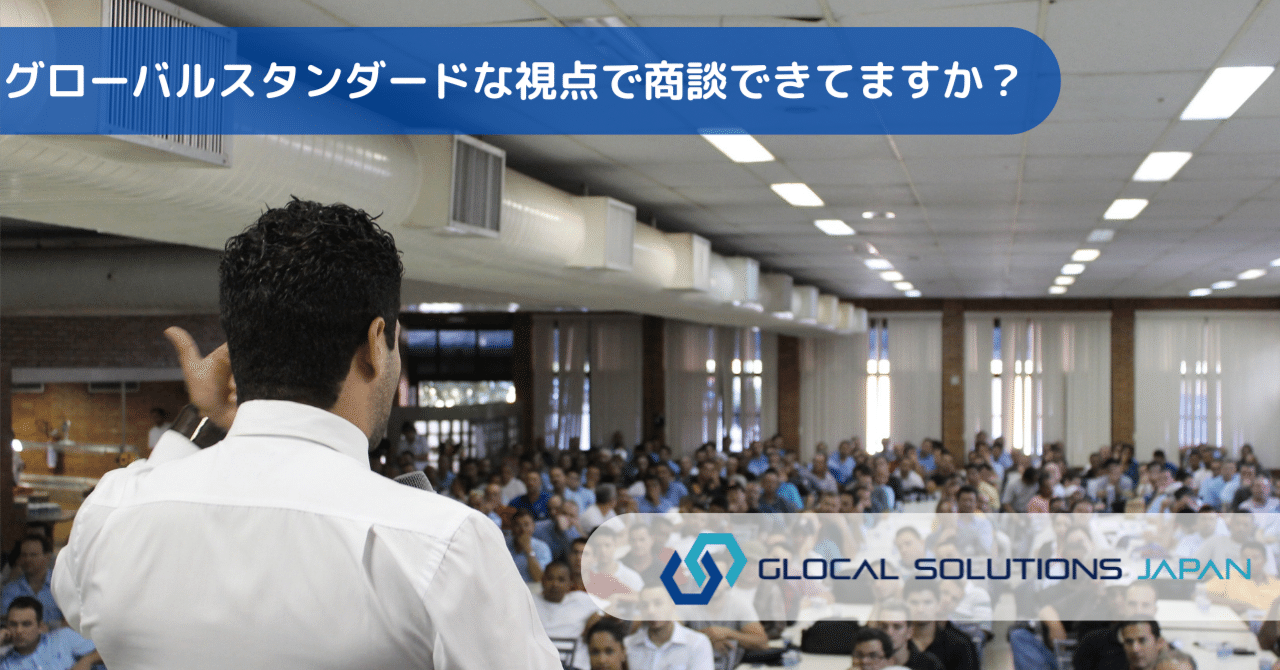 グローバルスタンダードな視点で商談できてますか？

GLOCAL SOLUTIONS JAPAN